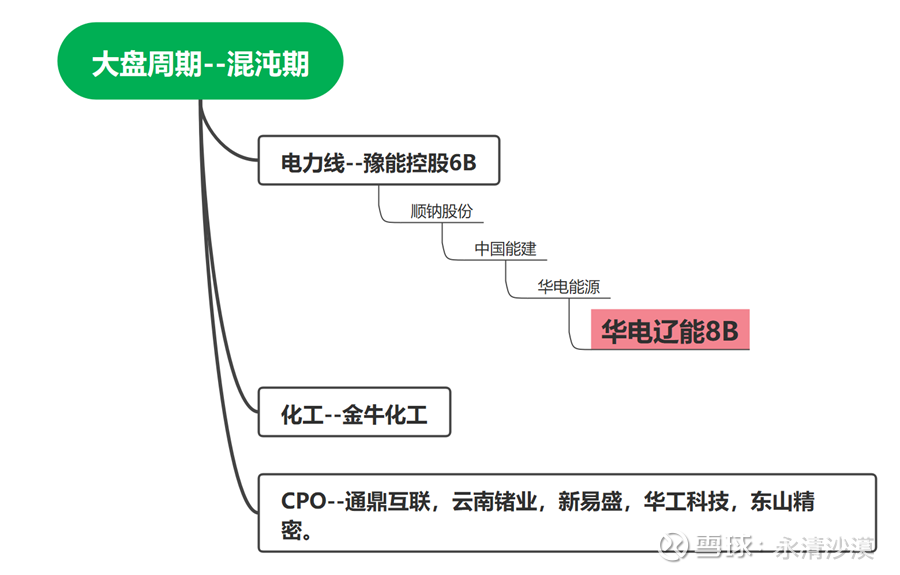 大盘周期--混沌期

电力线--豫能控股6B

顺钠股份

中国能建

华电能源

华电辽能8B

化工--金牛化工

CPO--通鼎互联，云南锗业，新易盛，华工科技，东山精密。

雪球：永清沙漠